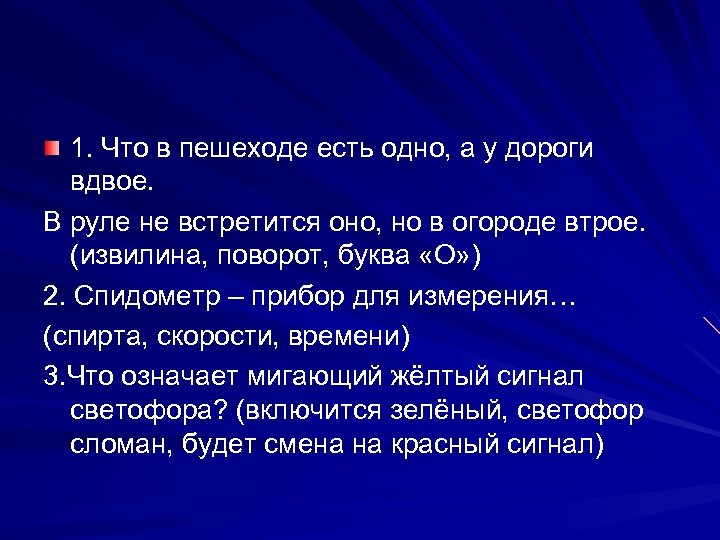 1. Что в пешеходе есть одно, а у дороги вдвое.

В руле не встретится оно, но в огороде втрое. (извилина, поворот, буква «О»)

2. Спидометр – прибор для измерения…

(спирта, скорости, времени)

3.Что означает мигающий жёлтый сигнал светофора? (включится зелёный, светофор сломан, будет смена на красный сигнал)